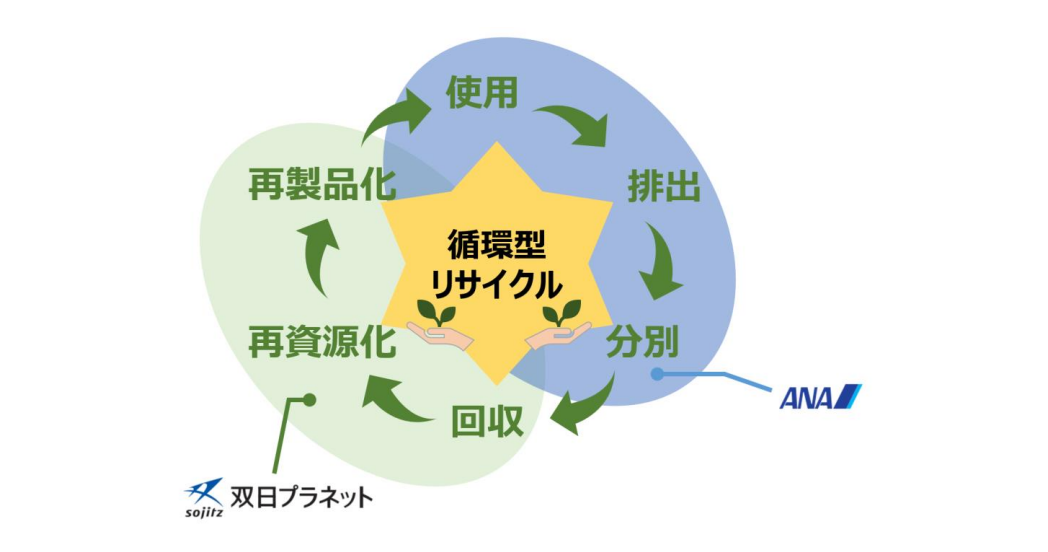 使用

排出

分別

回収

再資源化

再製品化

循環型
リサイクル

ANA

sojitz 双日プラネット